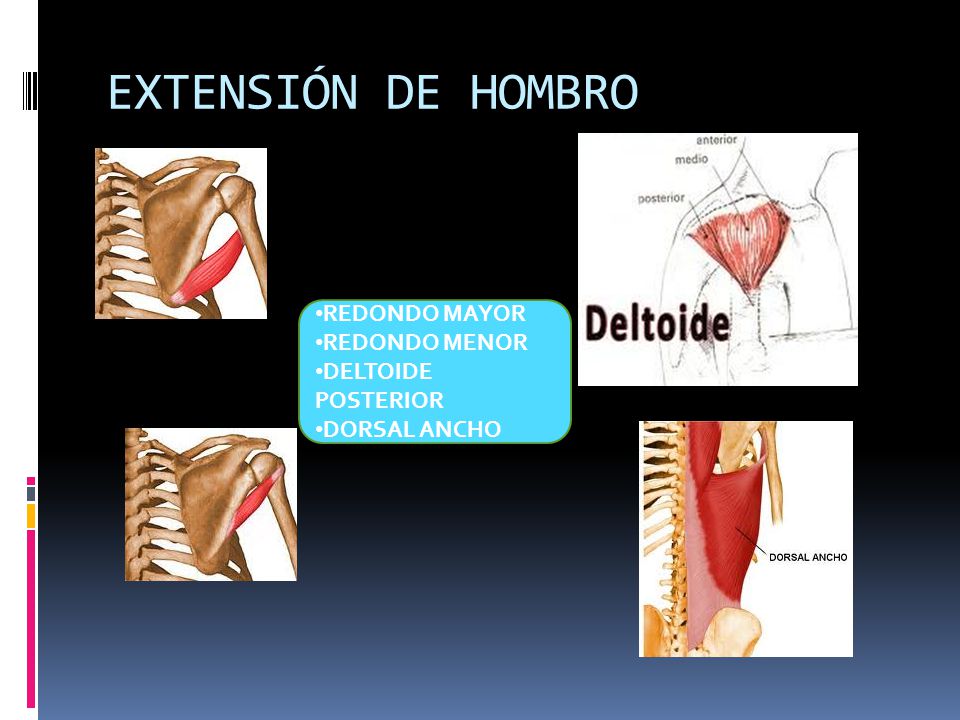 EXTENSIÓN DE HOMBRO

•REDONDO MAYOR
•REDONDO MENOR
•DELTOIDE POSTERIOR
•DORSAL ANCHO

anterior
medio
posterior
Deltoide

DORSAL ANCHO